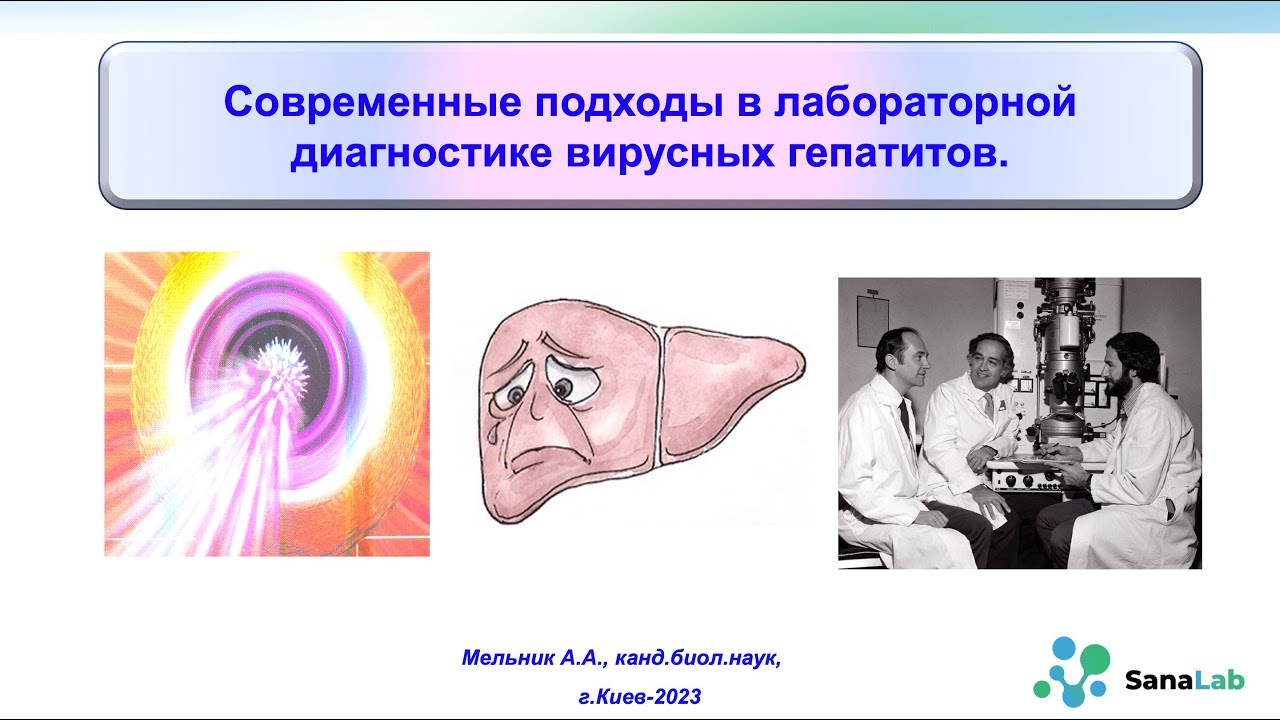 Современные подходы в лабораторной диагностике вирусных гепатитов.

Мельник А.А., канд.биол.наук,

г.Киев-2023

SanaLab